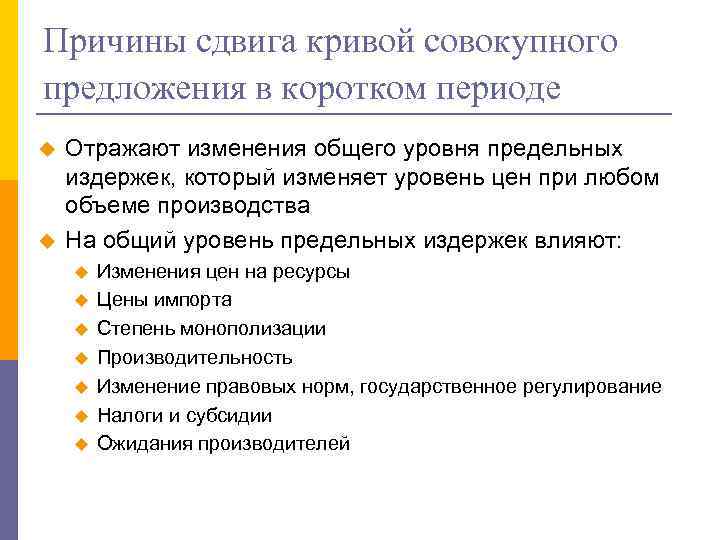 Причины сдвига кривой совокупного предложения в коротком периоде

Отражают изменения общего уровня предельных издержек, который изменяет уровень цен при любом объеме производства

На общий уровень предельных издержек влияют:

Изменения цен на ресурсы

Цены импорта

Степень монополизации

Производительность

Изменение правовых норм, государственное регулирование

Налоги и субсидии

Ожидания производителей